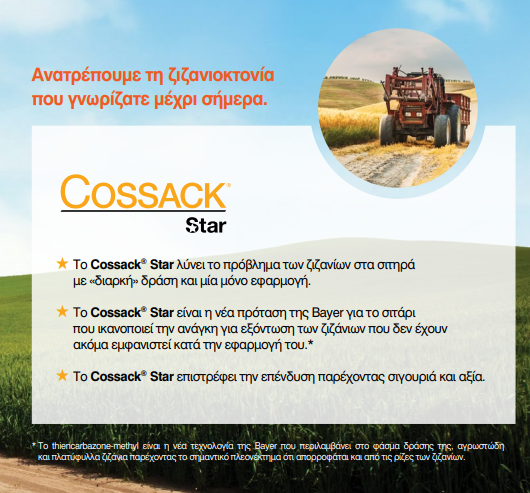 Ανατρέπουμε τη ζιζανιοκτονία που γνωρίζατε μέχρι σήμερα.

COSSACK®
Star

★ Το Cossack® Star λύνει το πρόβλημα των ζιζανίων στα σιτηρά με «διαρκή» δράση και μία μόνο εφαρμογή.

★ Το Cossack® Star είναι η νέα πρόταση της Bayer για το σιτάρι που ικανοποιεί την ανάγκη για εξόντωση των ζιζάνιων που δεν έχουν ακόμα εμφανιστεί κατά την εφαρμογή του.*

★ Το Cossack® Star επιστρέφει την επένδυση παρέχοντας σιγουριά και αξία.

* Το thiencarbazone-methyl είναι η νέα τεχνολογία της Bayer που περιλαμβάνει στο φάσμα δράσης της, αγρωστώδη και πλατύφυλλα ζιζάνια παρέχοντας το σημαντικό πλεονέκτημα ότι απορροφάται και από τις ρίζες των ζιζανίων.